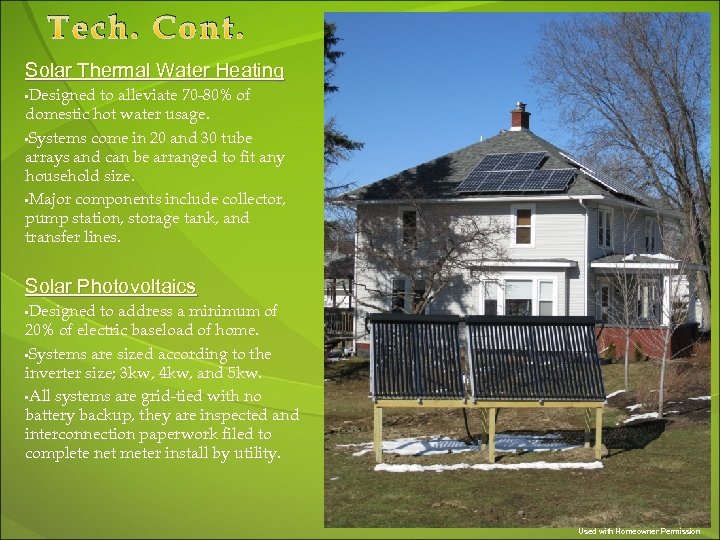 Tech. Cont.

Solar Thermal Water Heating

▪Designed to alleviate 70-80% of domestic hot water usage.

▪Systems come in 20 and 30 tube arrays and can be arranged to fit any household size.

▪Major components include collector, pump station, storage tank, and transfer lines.

Solar Photovoltaics

▪Designed to address a minimum of 20% of electric baseload of home.

▪Systems are sized according to the inverter size; 3kw, 4kw, and 5kw.

▪All systems are grid-tied with no battery backup, they are inspected and interconnection paperwork filed to complete net meter install by utility.

Used with Homeowner Permission